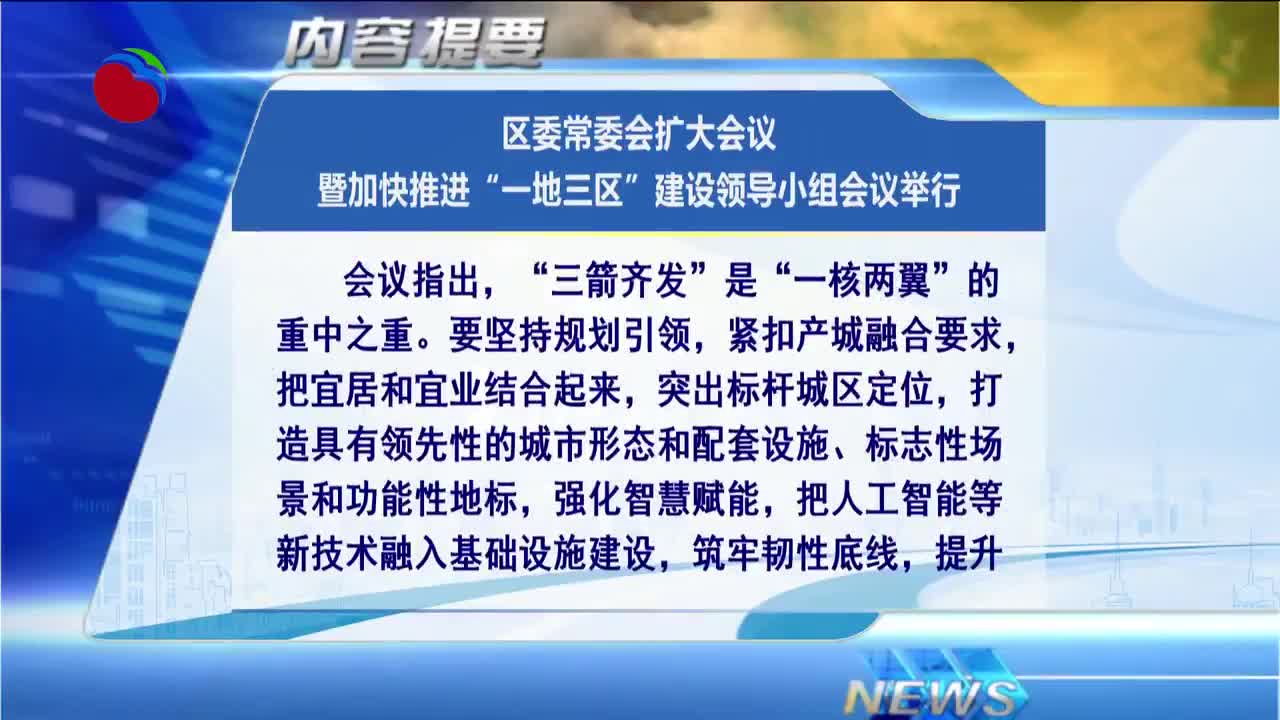 内容提要

区委常委会扩大会议
暨加快推进“一地三区”建设领导小组会议举行

会议指出，“三箭齐发”是“一核两翼”的重中之重。要坚持规划引领，紧扣产城融合要求，把宜居和宜业结合起来，突出标杆城区定位，打造具有领先性的城市形态和配套设施、标志性场景和功能性地标，强化智慧赋能，把人工智能等新技术融入基础设施建设，筑牢韧性底线，提升

NEWS